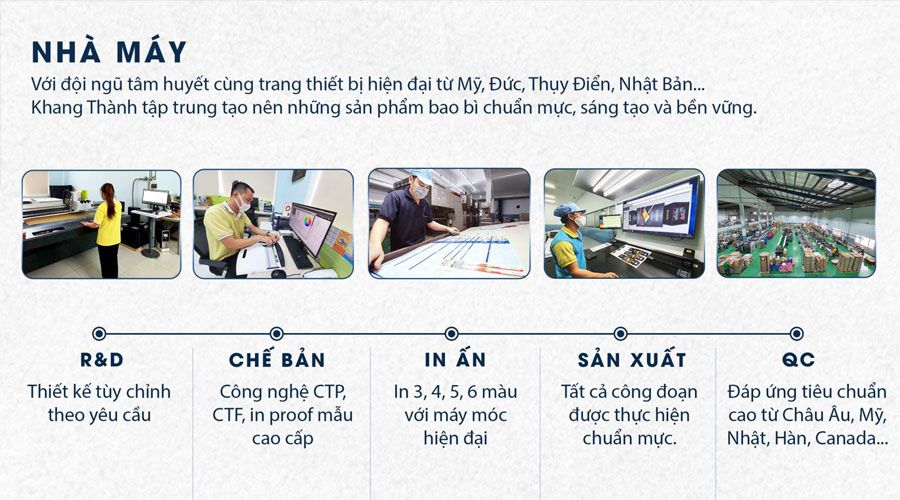 NHÀ MÁY

Với đội ngũ tâm huyết cùng trang thiết bị hiện đại từ Mỹ, Đức, Thụy Điển, Nhật Bản... Khang Thành tập trung tạo nên những sản phẩm bao bì chuẩn mực, sáng tạo và bền vững.

R&D

Thiết kế tùy chỉnh theo yêu cầu

CHẾ BẢN

Công nghệ CTP, CTF, in proof mẫu cao cấp

IN ẤN

In 3, 4, 5, 6 màu với máy móc hiện đại

SẢN XUẤT

Tất cả công đoạn được thực hiện chuẩn mực.

QC

Đáp ứng tiêu chuẩn cao từ Châu Âu, Mỹ, Nhật, Hàn, Canada...